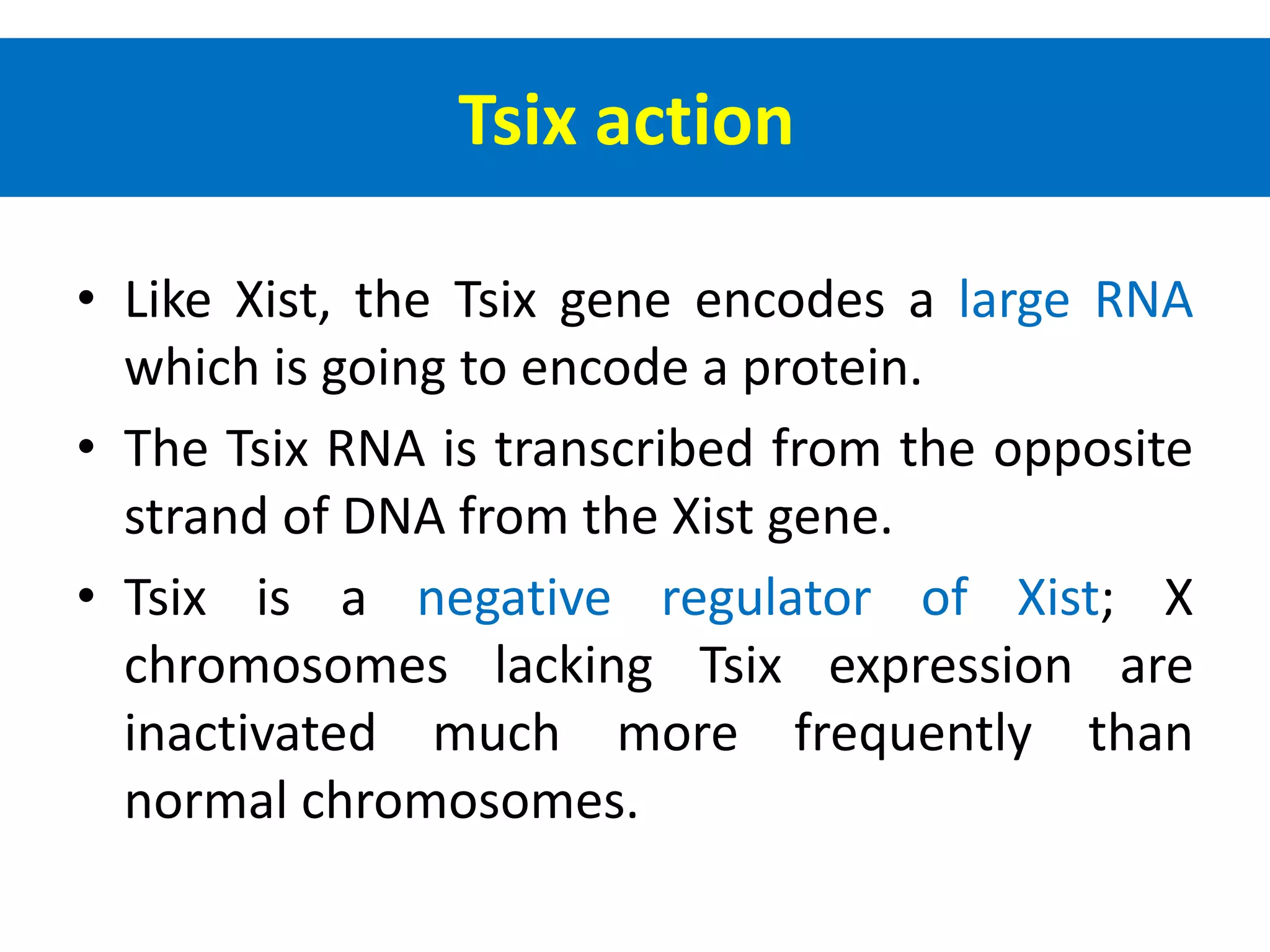 Tsix action

• Like Xist, the Tsix gene encodes a large RNA which is going to encode a protein.

• The Tsix RNA is transcribed from the opposite strand of DNA from the Xist gene.

• Tsix is a negative regulator of Xist; X chromosomes lacking Tsix expression are inactivated much more frequently than normal chromosomes.